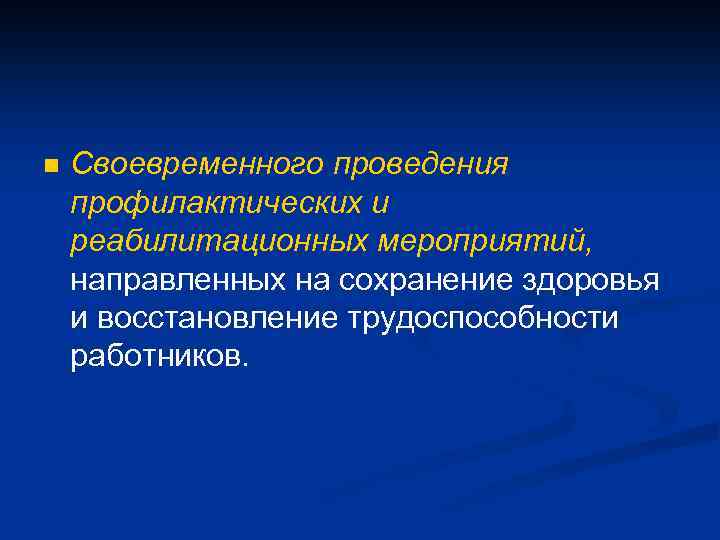 Своевременного проведения профилактических и реабилитационных мероприятий, направленных на сохранение здоровья и восстановление трудоспособности работников.